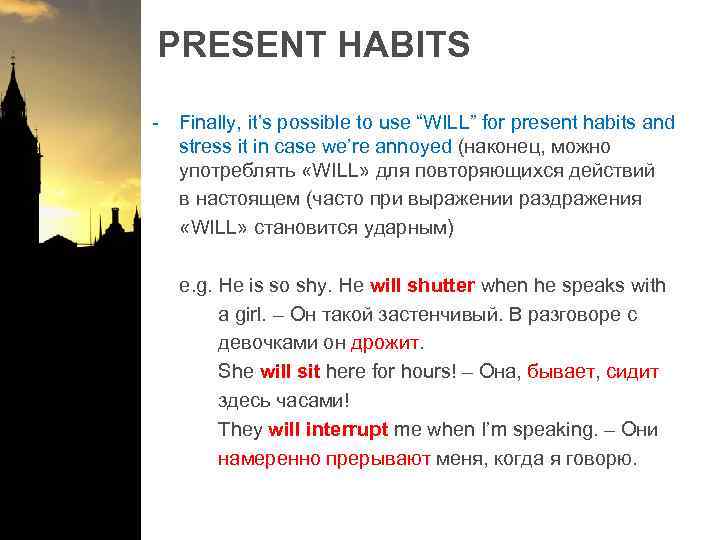 PRESENT HABITS

- Finally, it's possible to use "WILL" for present habits and stress it in case we're annoyed (наконец, можно употреблять «WILL» для повторяющихся действий в настоящем (часто при выражении раздражения «WILL» становится ударным)

e.g. He is so shy. He will shutter when he speaks with a girl. – Он такой застенчивый. В разговоре с девочками он дрожит.
She will sit here for hours! – Она, бывает, сидит здесь часами!
They will interrupt me when I'm speaking. – Они намеренно прерывают меня, когда я говорю.